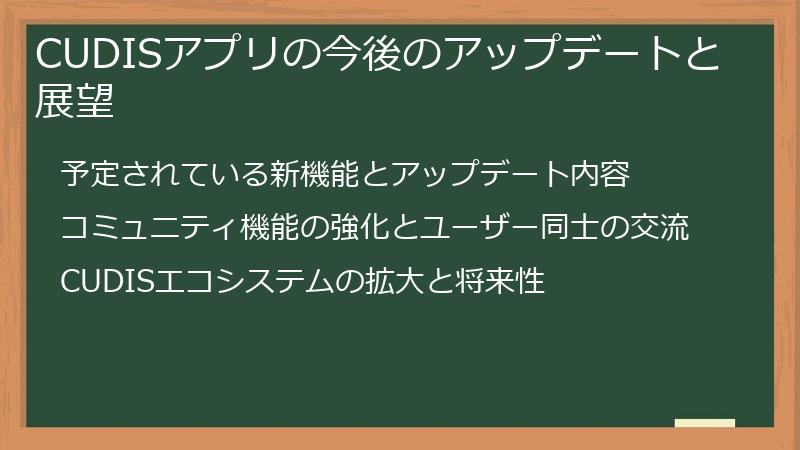 CUDISアプリの今後のアップデートと展望

予定されている新機能とアップデート内容

コミュニティ機能の強化とユーザー同士の交流

CUDISエコシステムの拡大と将来性